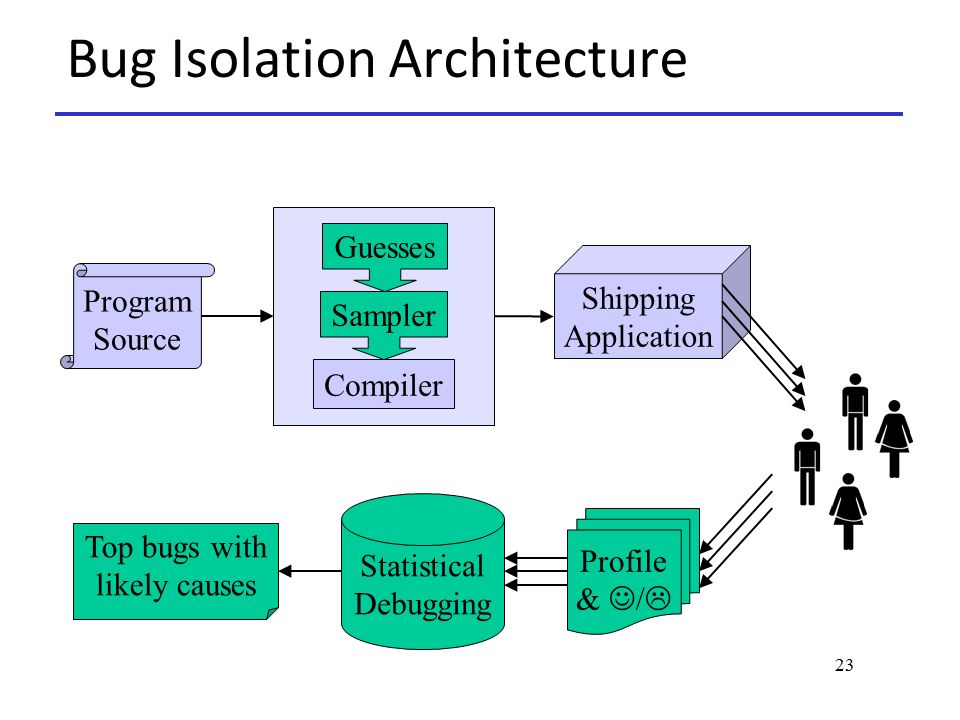 Bug Isolation Architecture

Program Source

Guesses

Sampler

Compiler

Shipping Application

Profile & ☺/☹

Statistical Debugging

Top bugs with likely causes

23